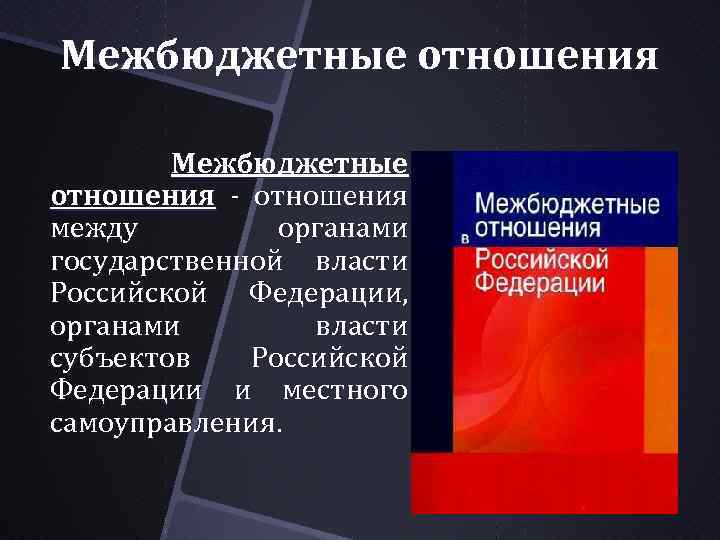 Межбюджетные отношения

Межбюджетные отношения - отношения между органами государственной власти Российской Федерации, органами власти субъектов Российской Федерации и местного самоуправления.

Межбюджетные отношения в Российской Федерации